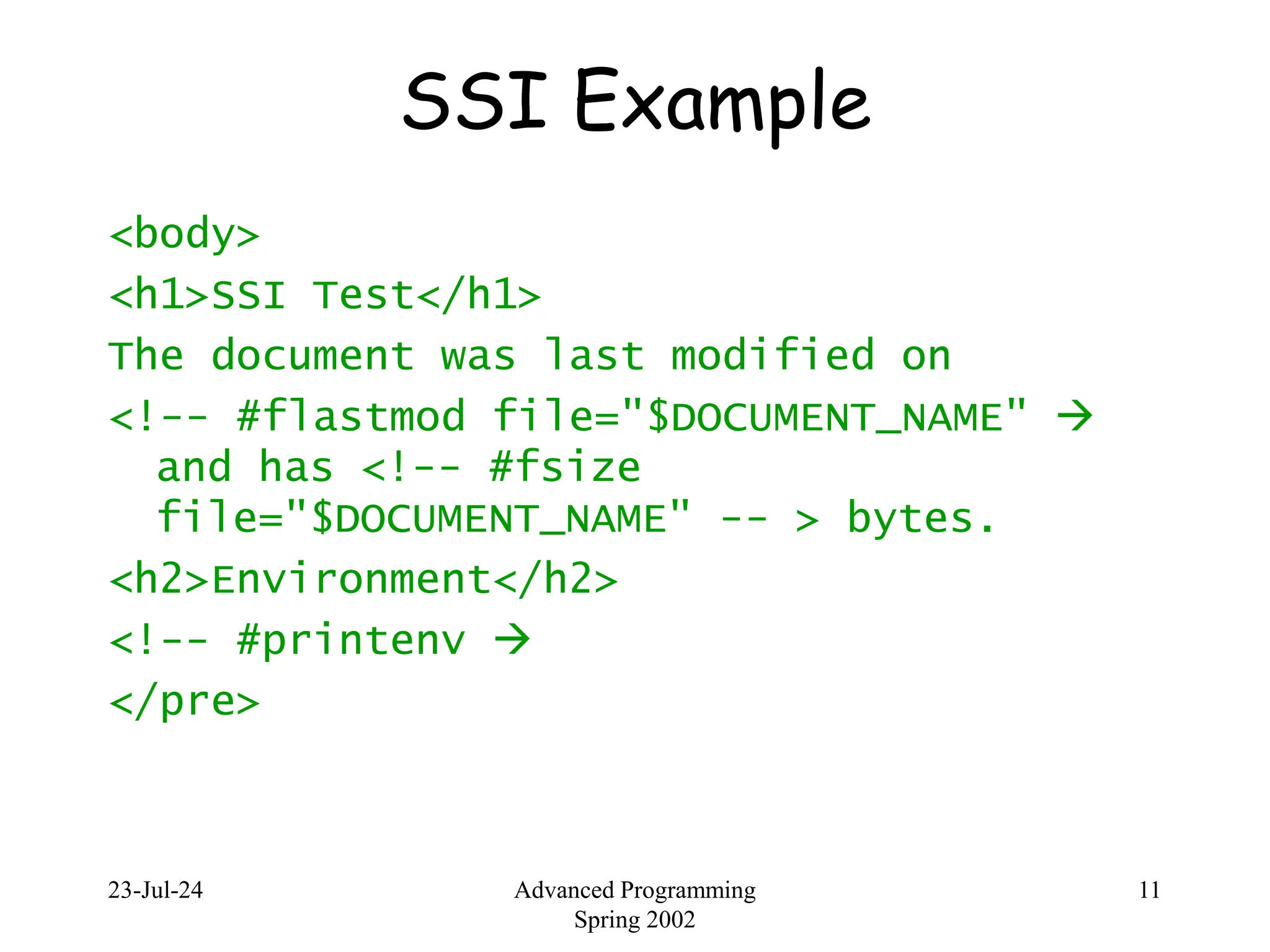 SSI Example

<body>

<h1>SSI Test</h1>

The document was last modified on

<!-- #flastmod file="$DOCUMENT_NAME" → and has <!-- #fsize file="$DOCUMENT_NAME" -- > bytes.

<h2>Environment</h2>

<!-- #printenv →

</pre>

23-Jul-24

Advanced Programming
Spring 2002

11